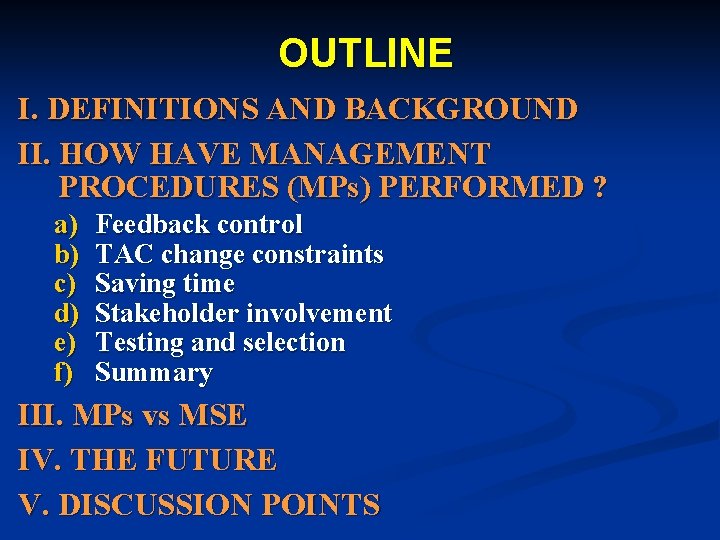 OUTLINE

I. DEFINITIONS AND BACKGROUND

II. HOW HAVE MANAGEMENT PROCEDURES (MPs) PERFORMED ?

a) Feedback control
b) TAC change constraints
c) Saving time
d) Stakeholder involvement
e) Testing and selection
f) Summary

III. MPs vs MSE

IV. THE FUTURE

V. DISCUSSION POINTS